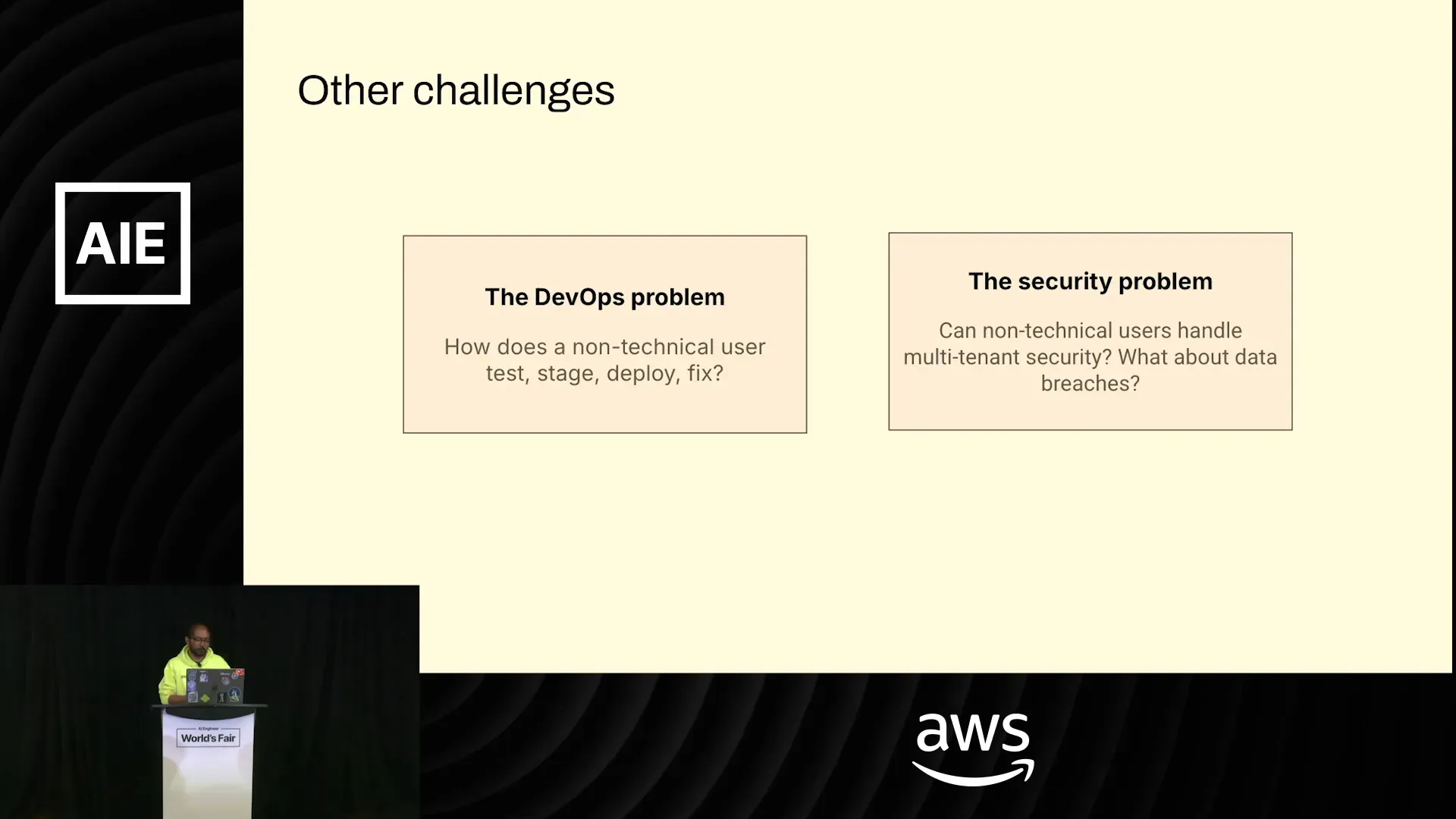 AIE

Other challenges

The DevOps problem

How does a non-technical user test, stage, deploy, fix?

The security problem

Can non-technical users handle multi-tenant security? What about data breaches?

AI Engineer
World's Fair

aws